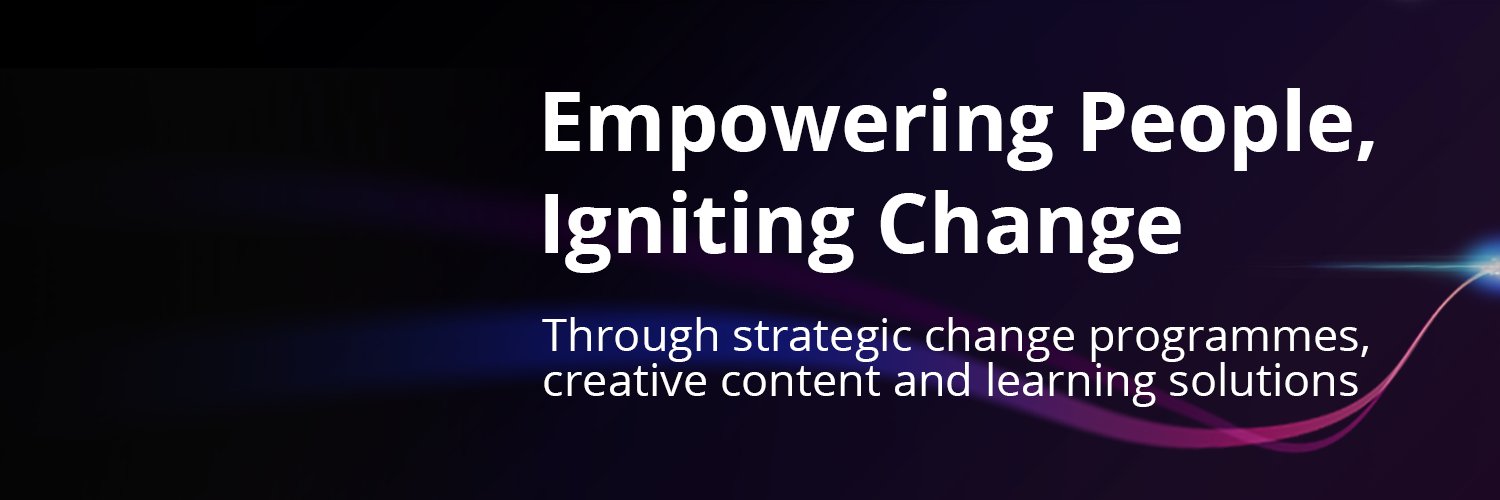 Empowering People, Igniting Change

Through strategic change programmes, creative content and learning solutions